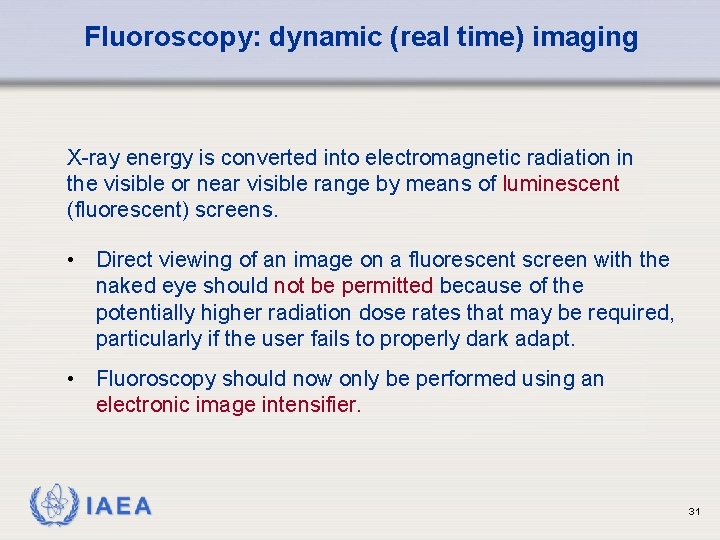 Fluoroscopy: dynamic (real time) imaging

X-ray energy is converted into electromagnetic radiation in the visible or near visible range by means of luminescent (fluorescent) screens.

• Direct viewing of an image on a fluorescent screen with the naked eye should not be permitted because of the potentially higher radiation dose rates that may be required, particularly if the user fails to properly dark adapt.

• Fluoroscopy should now only be performed using an electronic image intensifier.

IAEA

31